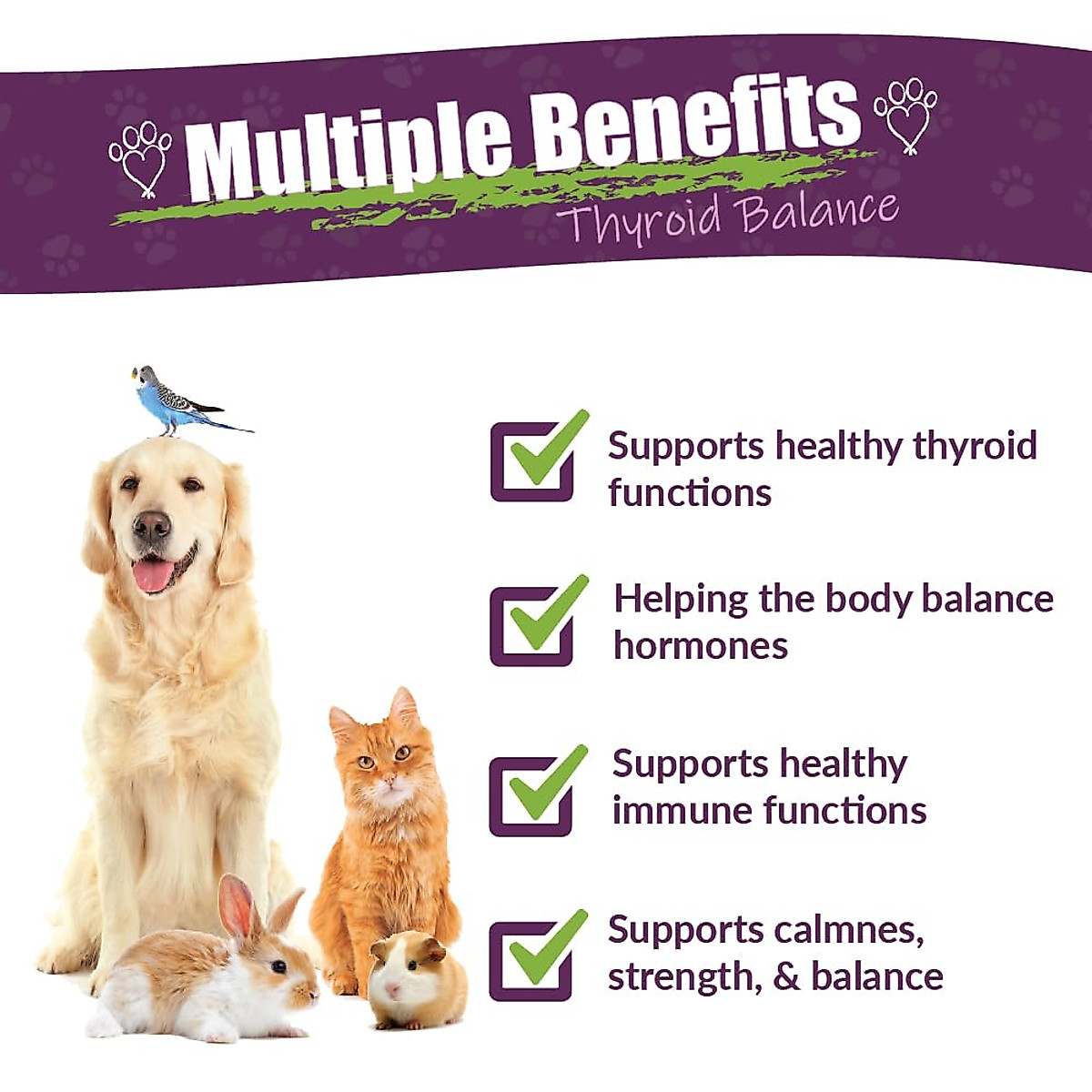 Multiple Benefits
Thyroid Balance

Supports healthy thyroid functions

Helping the body balance hormones

Supports healthy immune functions

Supports calmnes, strength, & balance